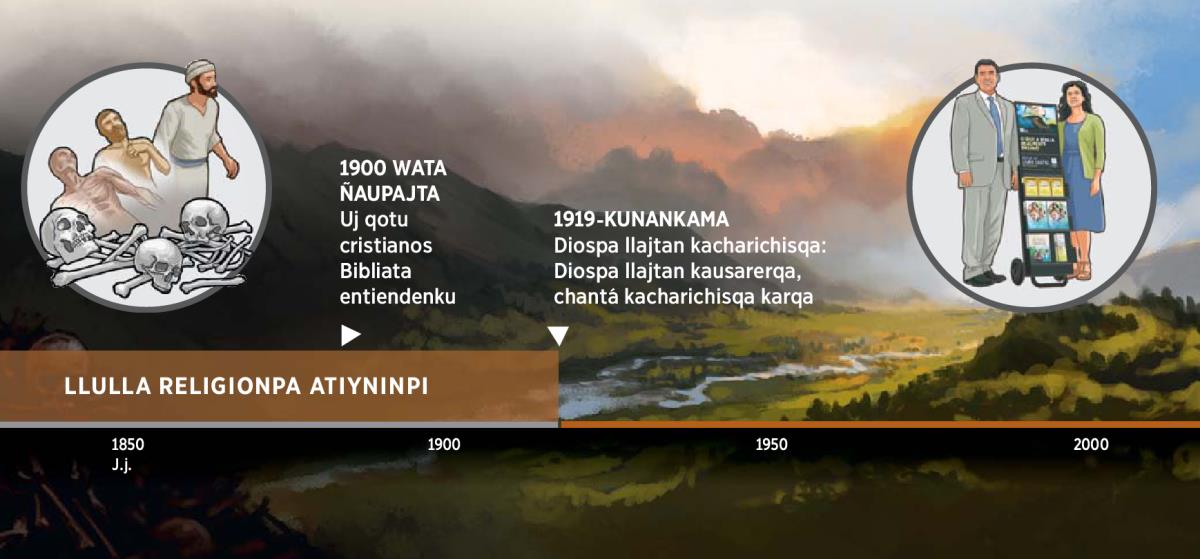 1900 WATA ÑAUPAJTA
Uj qotu cristianos Bibliata entiendenku

1919-KUNANKAMA
Diospa llajtan kacharichisqa: Diospa llajtan kausarerqa, chantá kacharichisqa karqa

LLULLA RELIGIONPA ATIYNINPI

1850 J.j.
1900
1950
2000